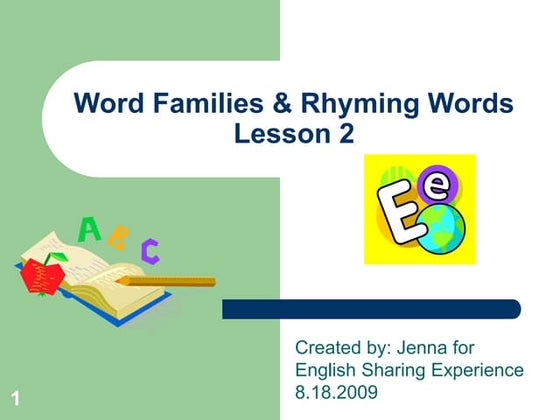 Word Families & Rhyming Words
Lesson 2

A B C

E e

Created by: Jenna for English Sharing Experience 8.18.2009

1